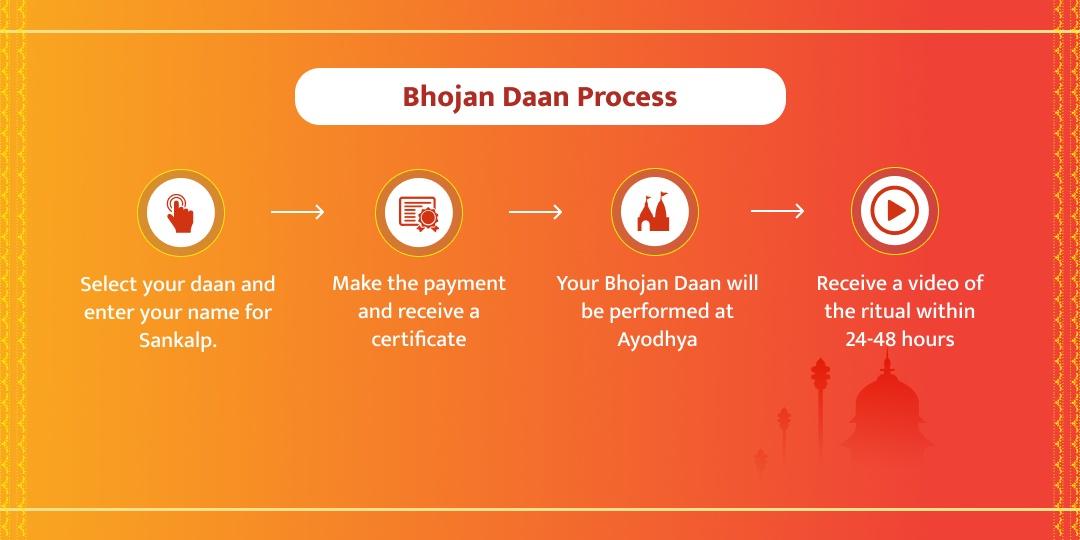 Bhojan Daan Process

Select your daan and enter your name for Sankalp.

Make the payment and receive a certificate

Your Bhojan Daan will be performed at Ayodhya

Receive a video of the ritual within 24-48 hours